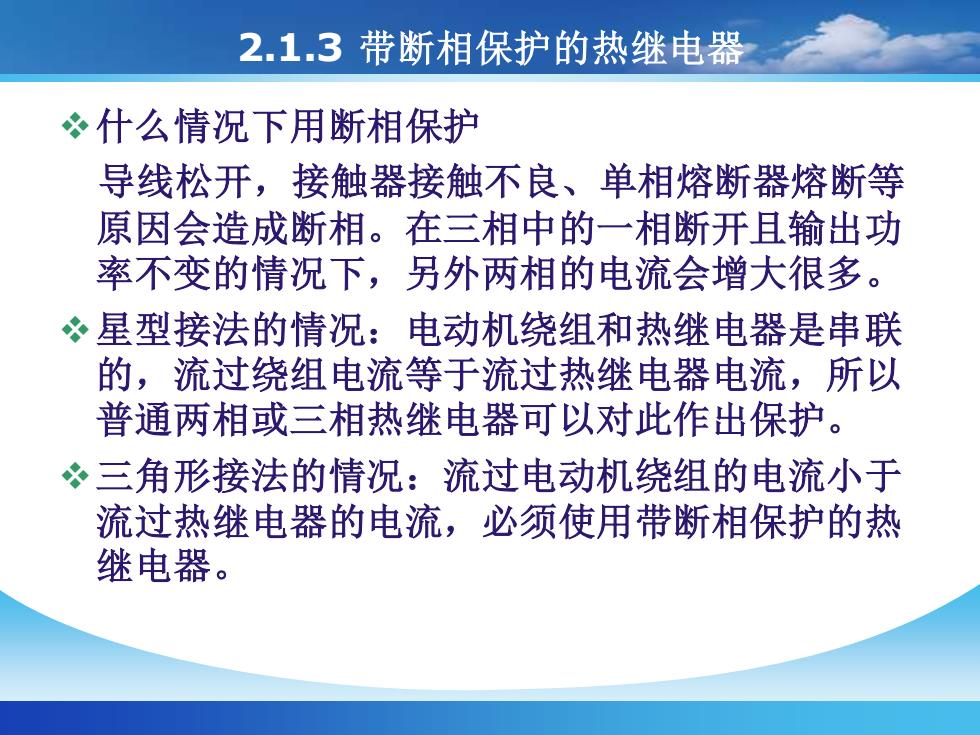 2.1.3 带断相保护的热继电器

❖ 什么情况下用断相保护

导线松开，接触器接触不良、单相熔断器熔断等原因会造成断相。在三相中的一相断开且输出功率不变的情况下，另外两相的电流会增大很多。

❖ 星型接法的情况：电动机绕组和热继电器是串联的，流过绕组电流等于流过热继电器电流，所以普通两相或三相热继电器可以对此作出保护。

❖ 三角形接法的情况：流过电动机绕组的电流小于流过热继电器的电流，必须使用带断相保护的热继电器。